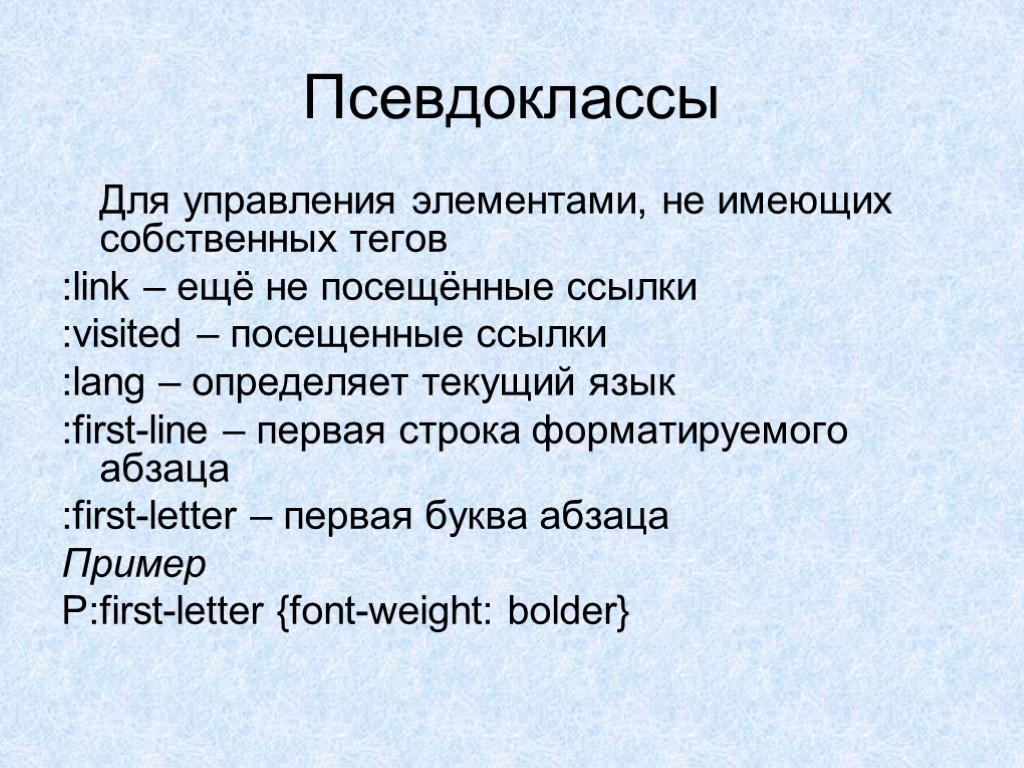 Псевдоклассы

Для управления элементами, не имеющих собственных тегов

:link – ещё не посещённые ссылки

:visited – посещенные ссылки

:lang – определяет текущий язык

:first-line – первая строка форматируемого абзаца

:first-letter – первая буква абзаца

Пример

P:first-letter {font-weight: bolder}